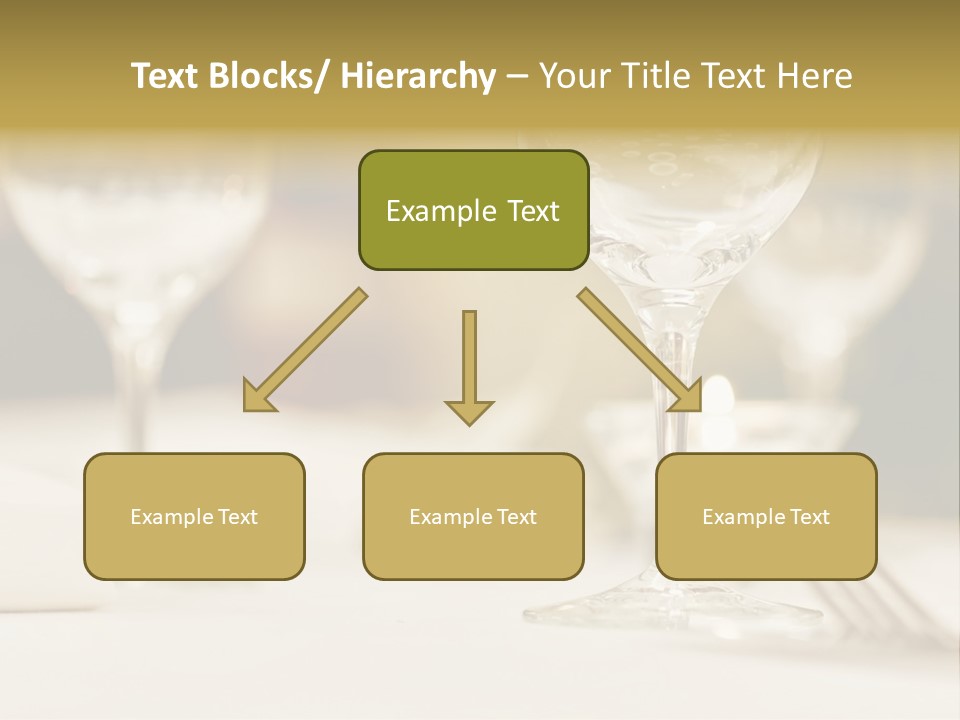 Text Blocks/ Hierarchy – Your Title Text Here

Example Text

Example Text

Example Text

Example Text